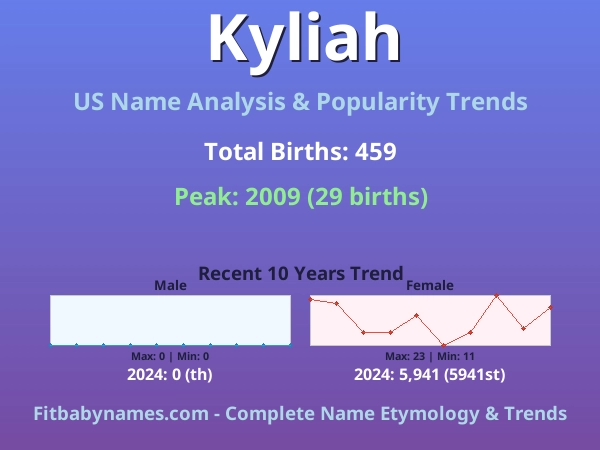 Kyliah

US Name Analysis & Popularity Trends

Total Births: 459

Peak: 2009 (29 births)

Recent 10 Years Trend

Male

Max: 0 | Min: 0

2024: 0 (th)

Female

Max: 23 | Min: 11

2024: 5,941 (5941st)

Fitbabynames.com - Complete Name Etymology & Trends